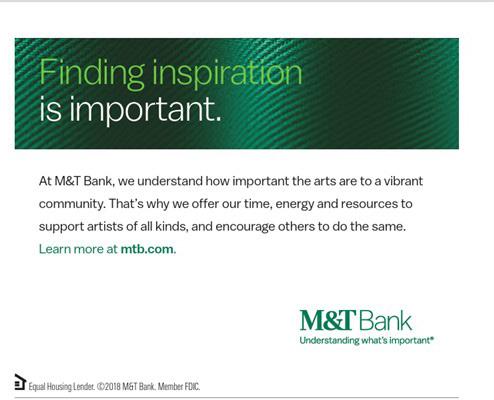 Finding inspiration
is important.

At M&T Bank, we understand how important the arts are to a vibrant community. That's why we offer our time, energy and resources to support artists of all kinds, and encourage others to do the same. Learn more at mtb.com.

M&T Bank
Understanding what's important®

Equal Housing Lender. ©2018 M&T Bank. Member FDIC.